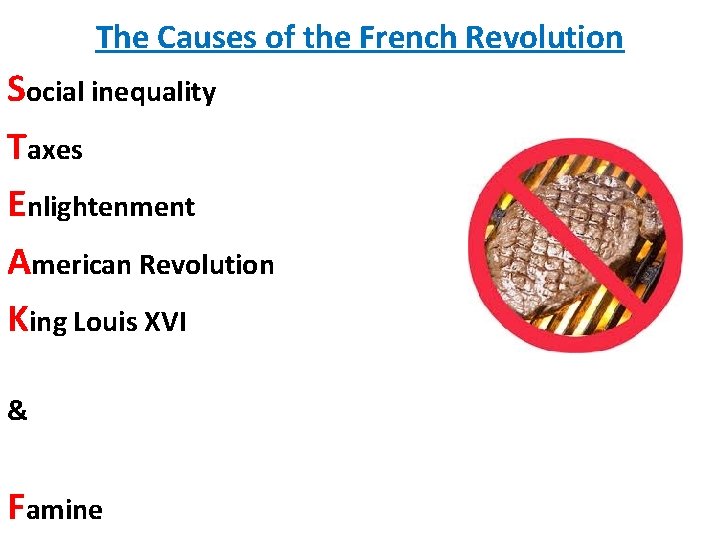 The Causes of the French Revolution

Social inequality

Taxes

Enlightenment

American Revolution

King Louis XVI

&

Famine